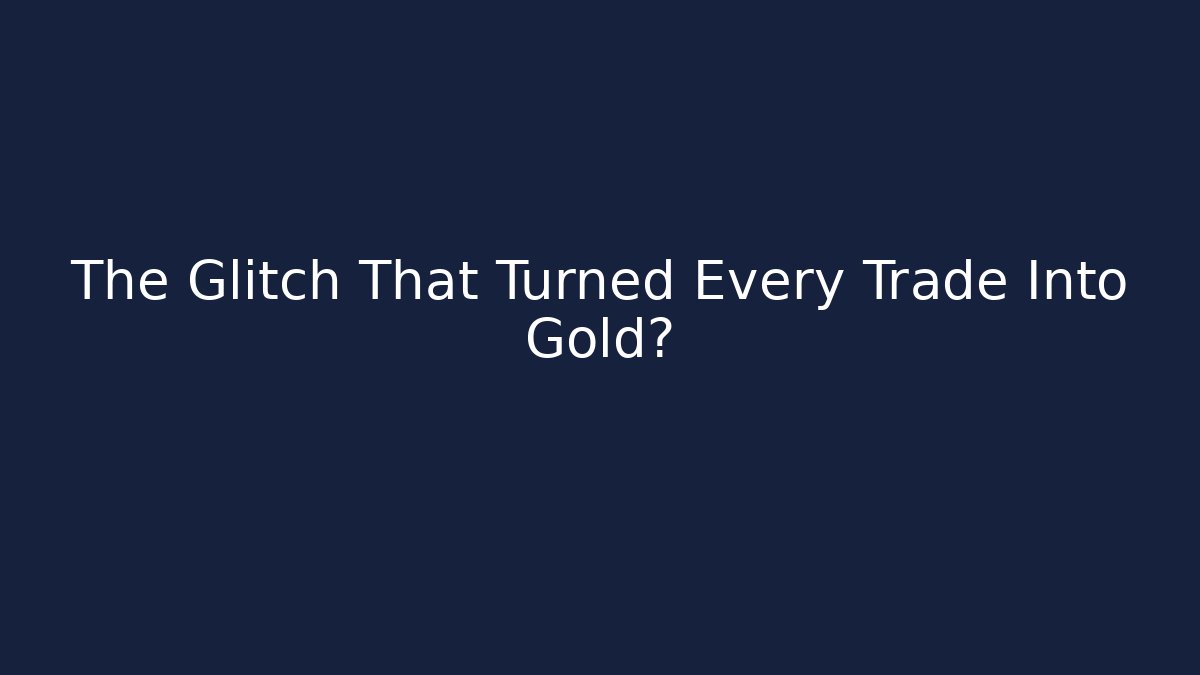 The Glitch That Turned Every Trade Into Gold?